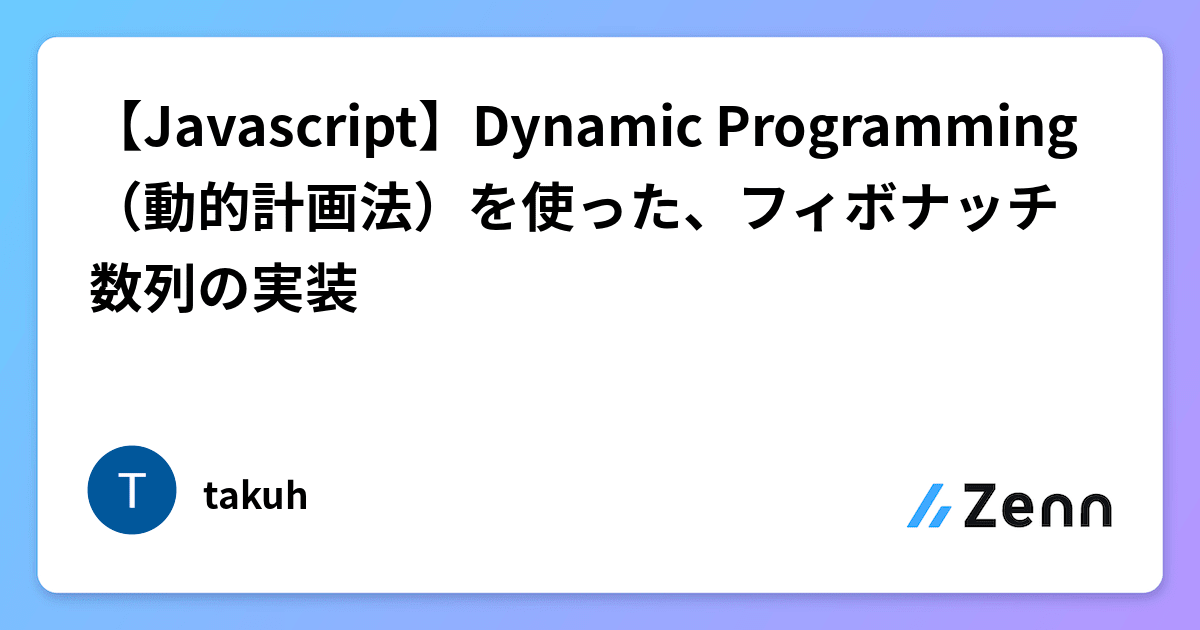 【Javascript】Dynamic Programming（動的計画法）を使った、フィボナッチ数列の実装

T

takuh

Zenn